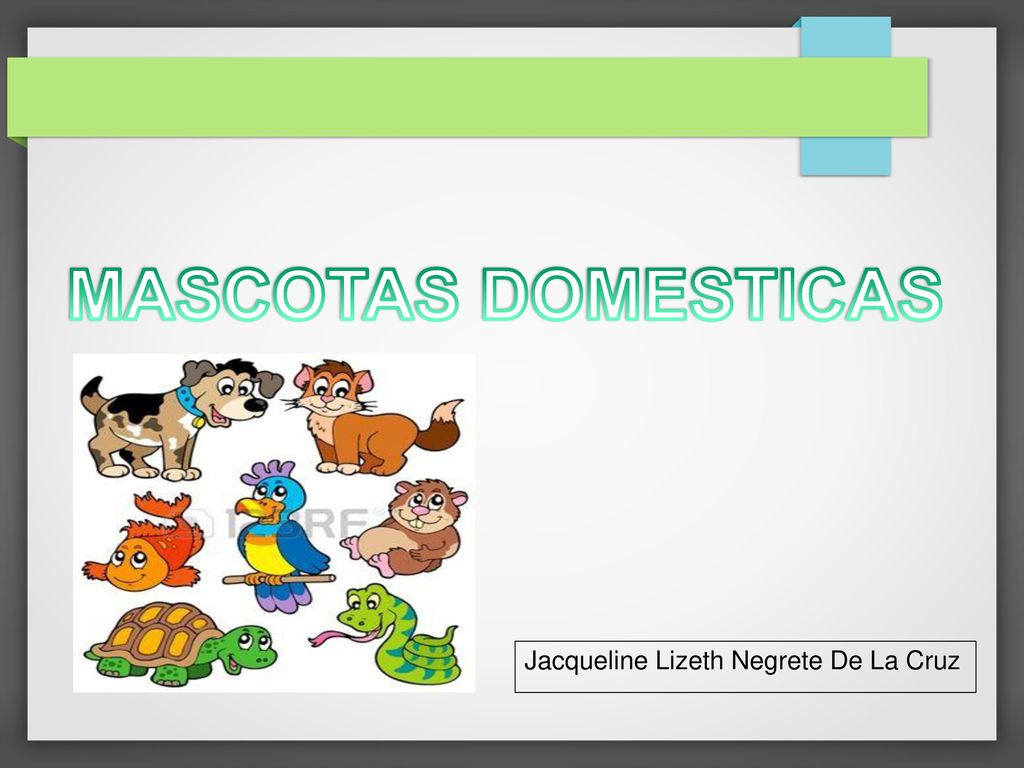 MASCOTAS DOMESTICAS

123RF

Jacqueline Lizeth Negrete De La Cruz